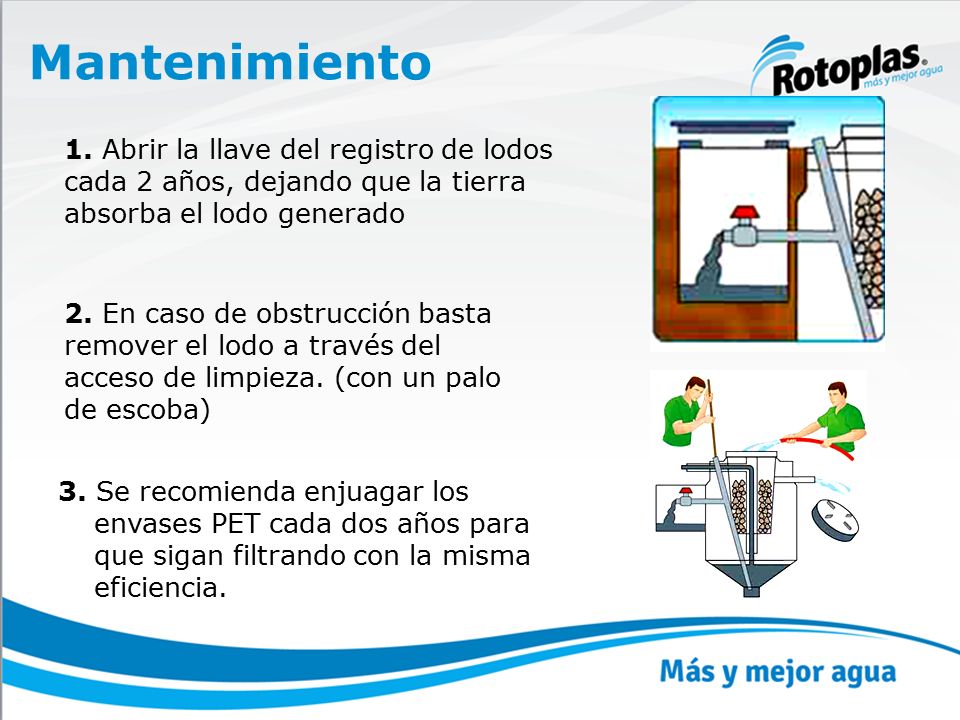 Mantenimiento

Rotoplas. más y mejor agua

1. Abrir la llave del registro de lodos cada 2 años, dejando que la tierra absorba el lodo generado

2. En caso de obstrucción basta remover el lodo a través del acceso de limpieza. (con un palo de escoba)

3. Se recomienda enjuagar los envases PET cada dos años para que sigan filtrando con la misma eficiencia.

Más y mejor agua